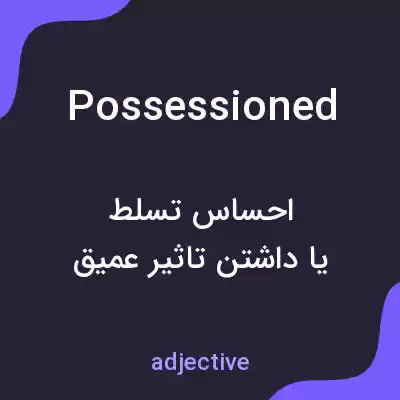 Possessioned

احساس تسلط
یا داشتن تاثیر عمیق

adjective